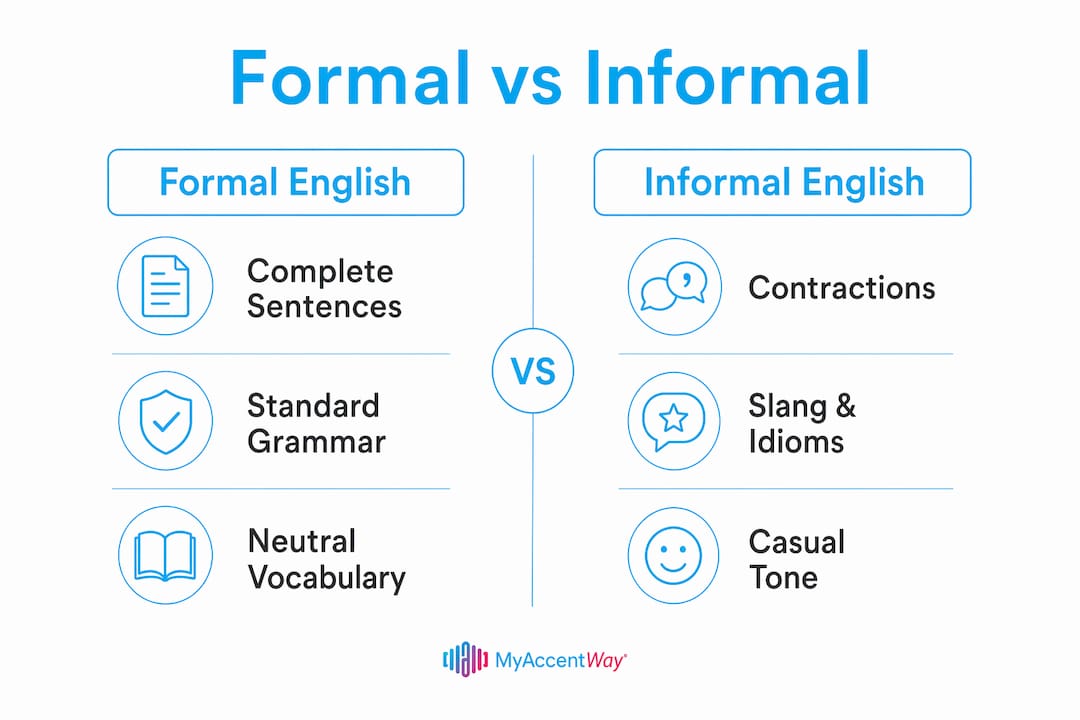 Formal vs Informal

Formal English

Complete Sentences

Standard Grammar

Neutral Vocabulary

VS

Informal English

Contractions

Slang & Idioms

Casual Tone

MyAccentWay®